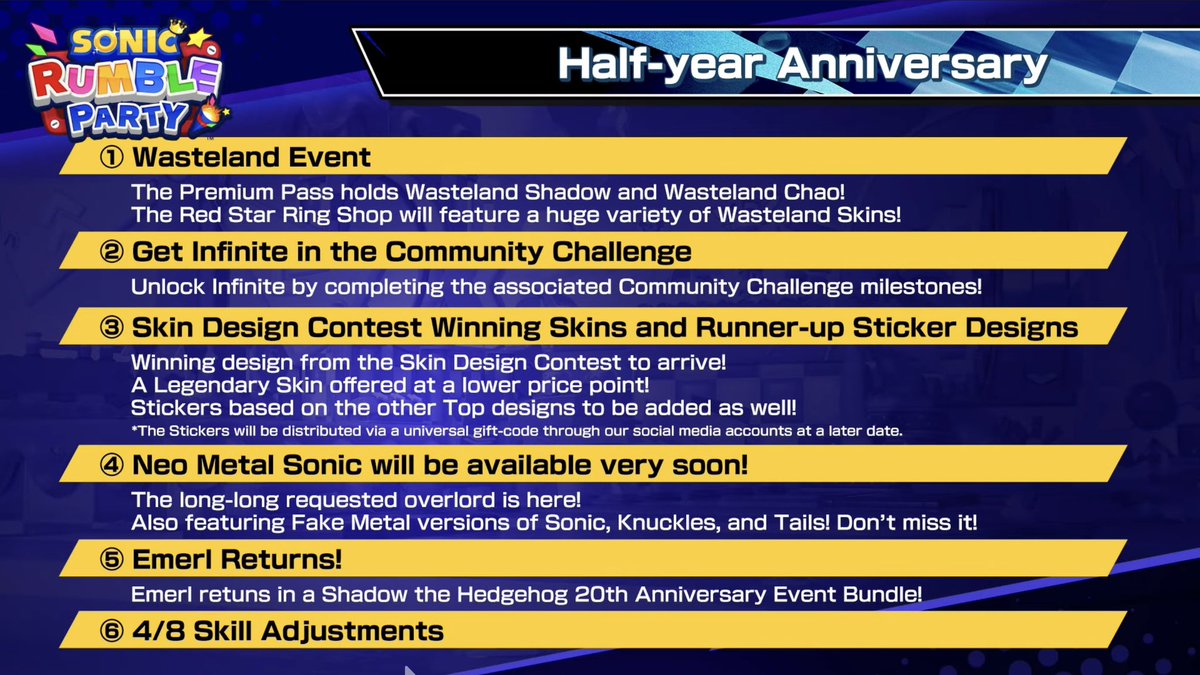 SONIC RUMBLE PARTY

Half-year Anniversary

① Wasteland Event

The Premium Pass holds Wasteland Shadow and Wasteland Chao!
The Red Star Ring Shop will feature a huge variety of Wasteland Skins!

② Get Infinite in the Community Challenge

Unlock Infinite by completing the associated Community Challenge milestones!

③ Skin Design Contest Winning Skins and Runner-up Sticker Designs

Winning design from the Skin Design Contest to arrive!
A Legendary Skin offered at a lower price point!
Stickers based on the other Top designs to be added as well!
*The Stickers will be distributed via a universal gift-code through our social media accounts at a later date.

④ Neo Metal Sonic will be available very soon!

The long-long requested overlord is here!
Also featuring Fake Metal versions of Sonic, Knuckles, and Tails! Don't miss it!

⑤ Emerl Returns!

Emerl retuns in a Shadow the Hedgehog 20th Anniversary Event Bundle!

⑥ 4/8 Skill Adjustments